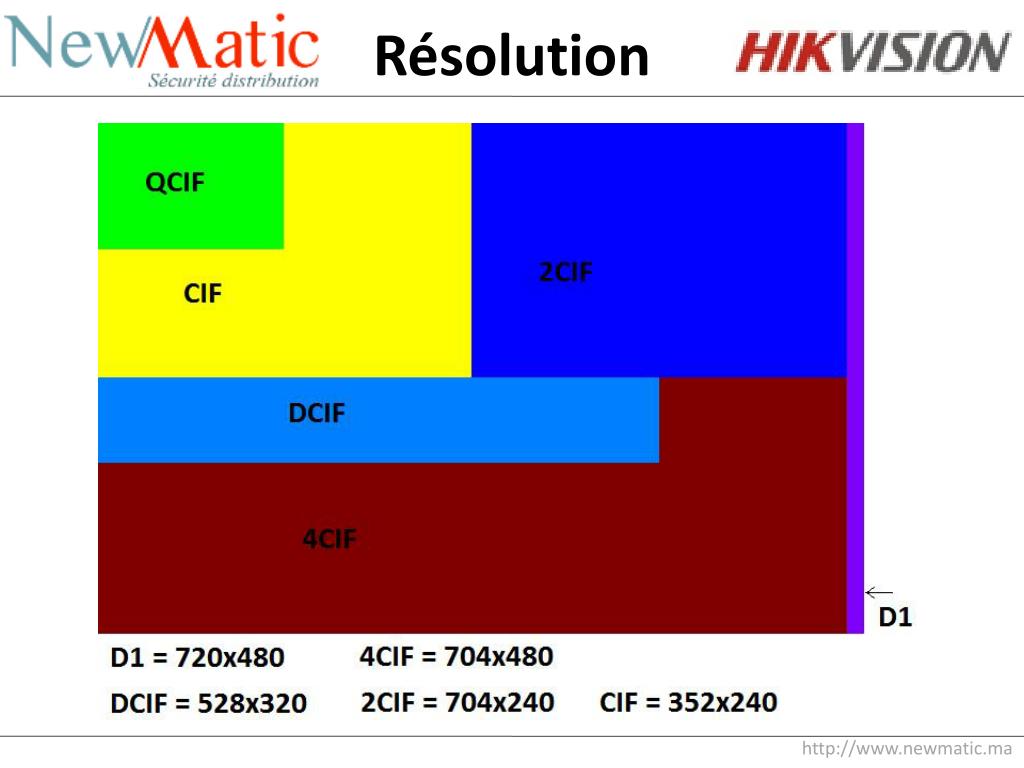 NewMatic
Sécurité distribution

Résolution

HIKVISION

QCIF

CIF

2CIF

DCIF

4CIF

D1

D1 = 720x480 4CIF = 704x480

DCIF = 528x320 2CIF = 704x240 CIF = 352x240

http://www.newmatic.ma